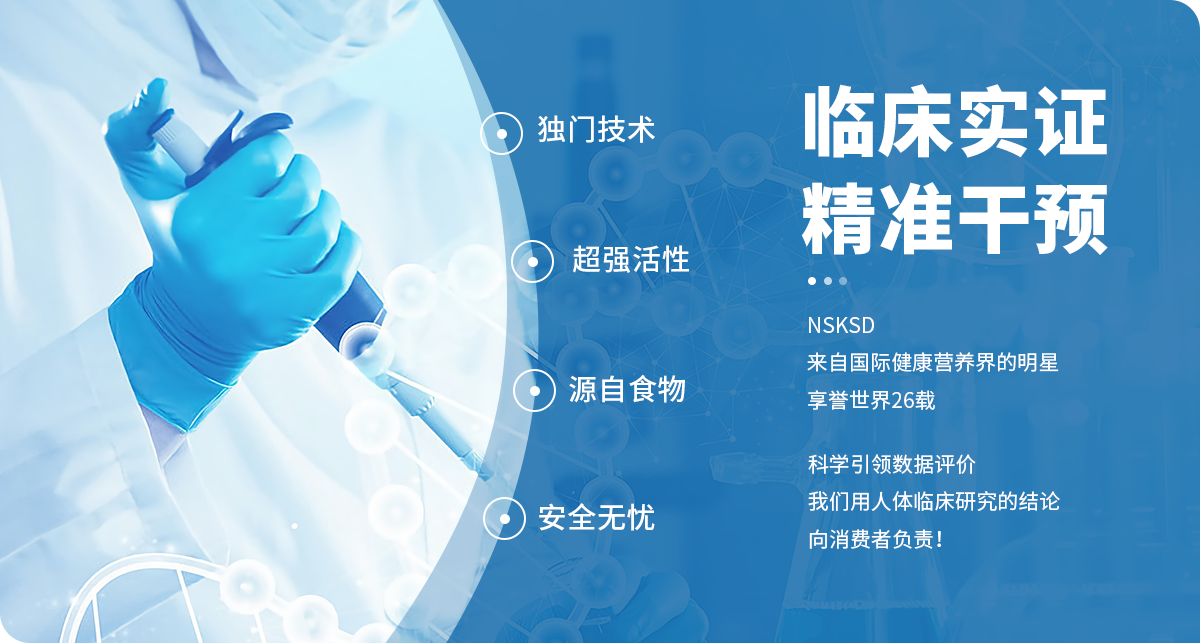 独门技术

超强活性

源自食物

安全无忧

临床实证
精准干预

NSKSD
来自国际健康营养界的明星
享誉世界26载

科学引领数据评价
我们用人体临床研究的结论
向消费者负责！